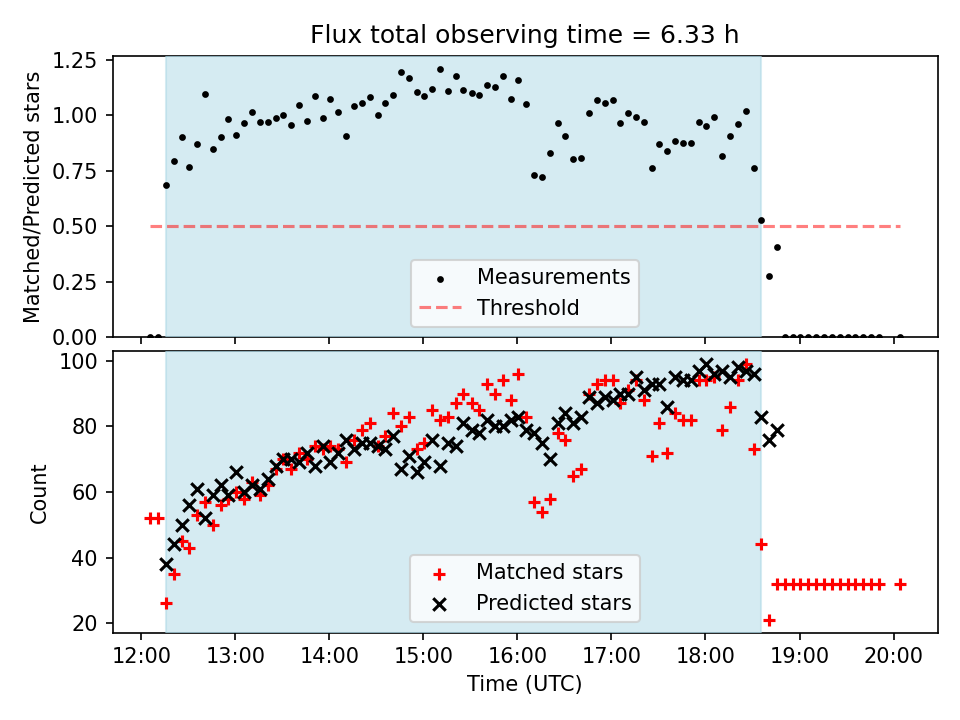 Flux total observing time = 6.33 h

Matched/Predicted stars

1.25
1.00
0.75
0.50
0.25
0.00

Measurements
Threshold

Count

100
80
60
40
20

Matched stars
Predicted stars

12:00 13:00 14:00 15:00 16:00 17:00 18:00 19:00 20:00

Time (UTC)